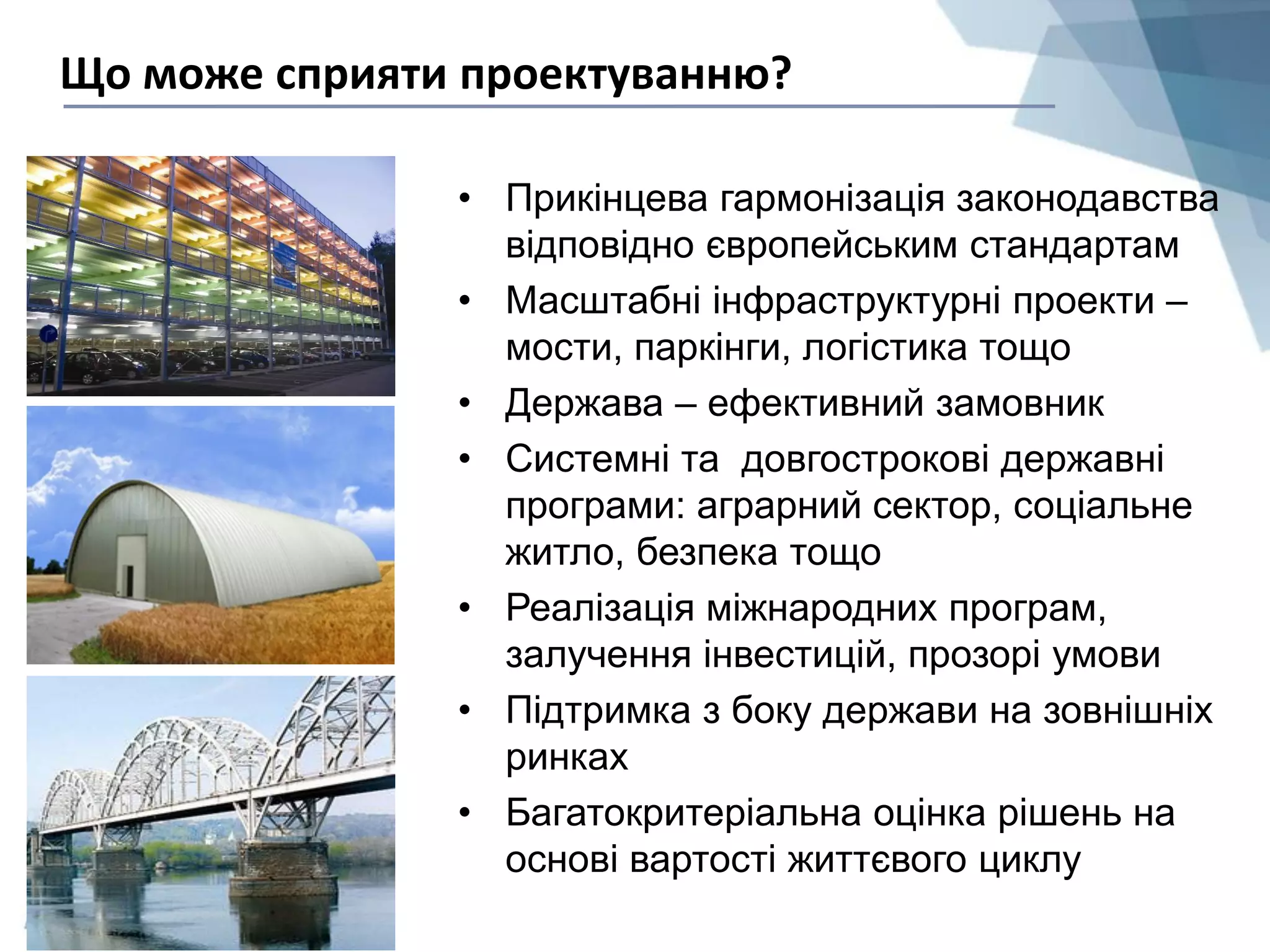 Що може сприяти проектуванню?

• Прикінцева гармонізація законодавства відповідно європейським стандартам
• Масштабні інфраструктурні проекти – мости, паркінги, логістика тощо
• Держава – ефективний замовник
• Системні та довгострокові державні програми: аграрний сектор, соціальне житло, безпека тощо
• Реалізація міжнародних програм, залучення інвестицій, прозорі умови
• Підтримка з боку держави на зовнішніх ринках
• Багатокритеріальна оцінка рішень на основі вартості життєвого циклу